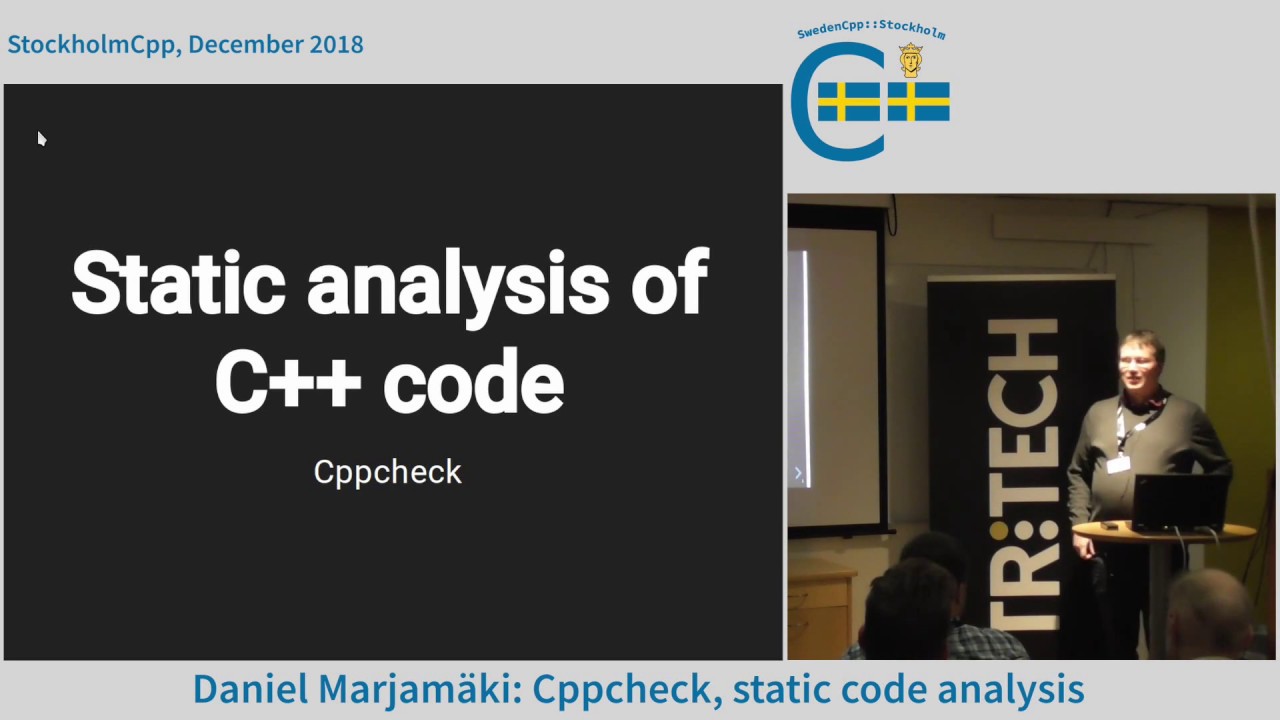 StockholmCpp, December 2018

SwedenCpp::Stockholm

Static analysis of C++ code

Cppcheck

TR:TECH

Daniel Marjamäki: Cppcheck, static code analysis